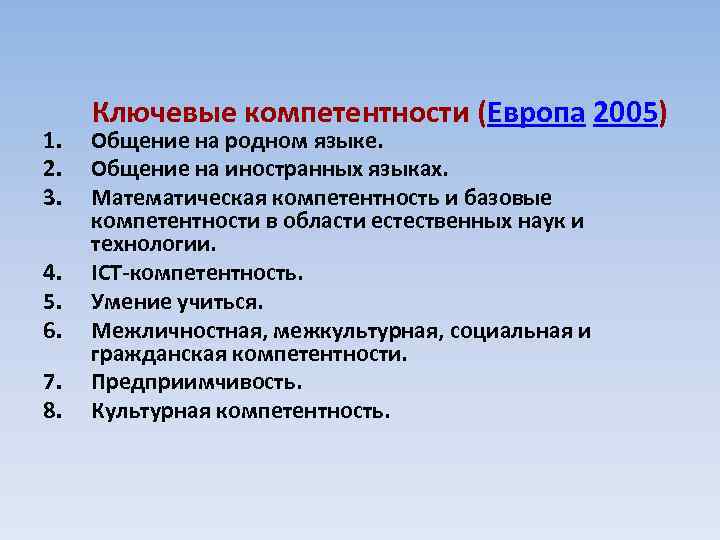 Ключевые компетентности (Европа 2005)

1. Общение на родном языке.
2. Общение на иностранных языках.
3. Математическая компетентность и базовые компетентности в области естественных наук и технологии.
4. ICT-компетентность.
5. Умение учиться.
6. Межличностная, межкультурная, социальная и гражданская компетентности.
7. Предприимчивость.
8. Культурная компетентность.